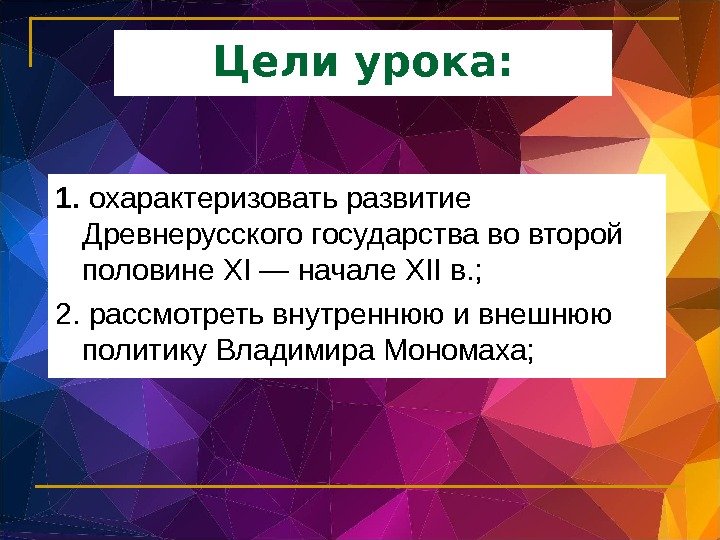 Цели урока:

1. охарактеризовать развитие Древнерусского государства во второй половине XI — начале XII в.;

2. рассмотреть внутреннюю и внешнюю политику Владимира Мономаха;